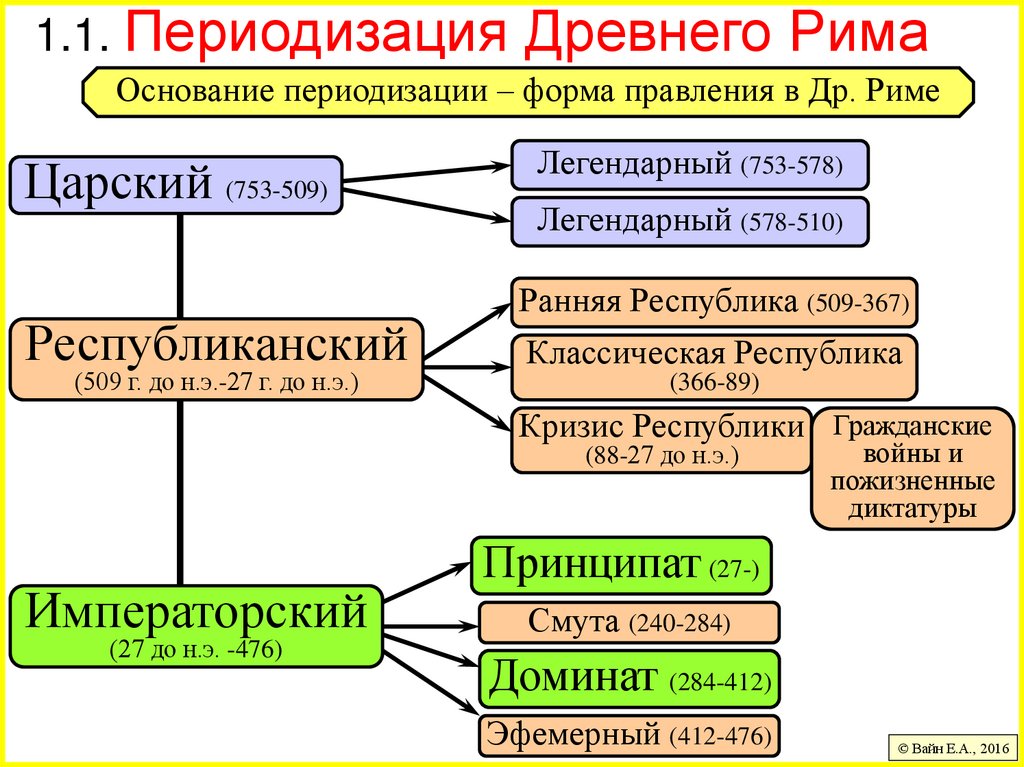 1.1. Периодизация Древнего Рима

Основание периодизации – форма правления в Др. Риме

Царский (753-509)

Легендарный (753-578)

Легендарный (578-510)

Республиканский (509 г. до н.э.-27 г. до н.э.)

Ранняя Республика (509-367)

Классическая Республика (366-89)

Кризис Республики (88-27 до н.э.)

Гражданские войны и пожизненные диктатуры

Императорский (27 до н.э. -476)

Принципат (27-)

Смута (240-284)

Доминат (284-412)

Эфемерный (412-476)

© Вайн Е.А., 2016